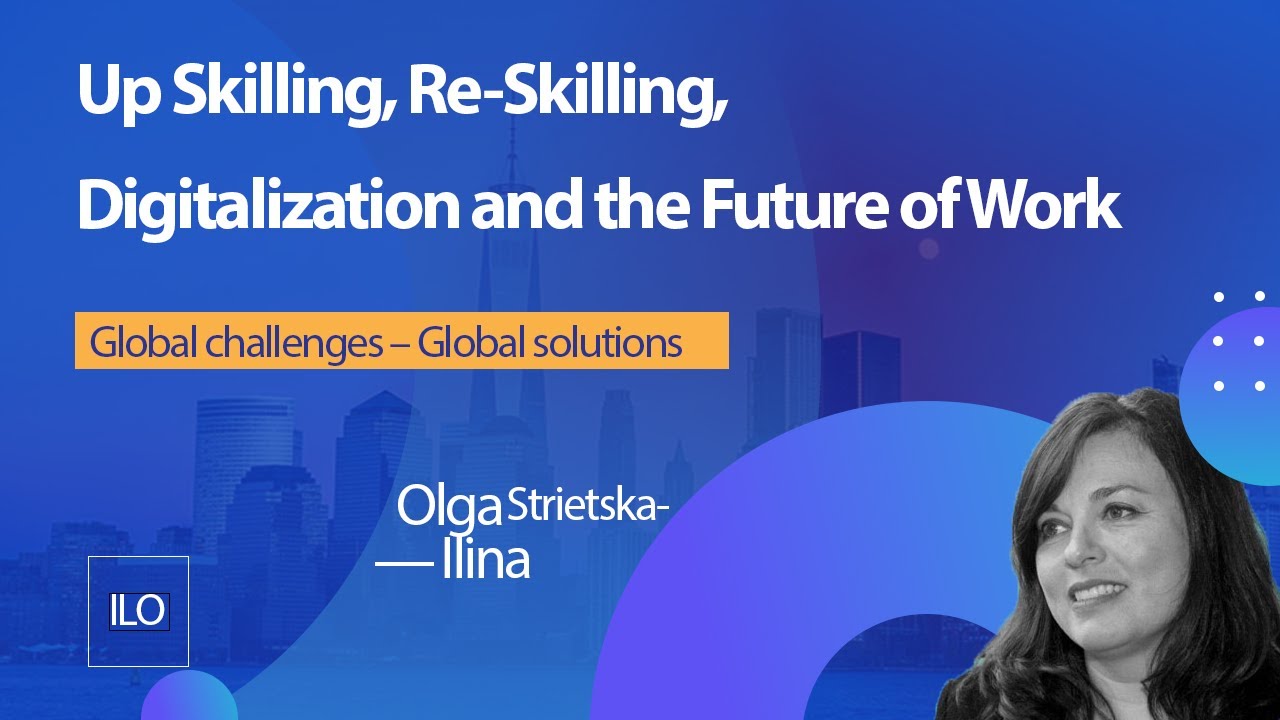 Up Skilling, Re-Skilling, Digitalization and the Future of Work

Global challenges – Global solutions

Olga Strietska-

— Ilina

ILO